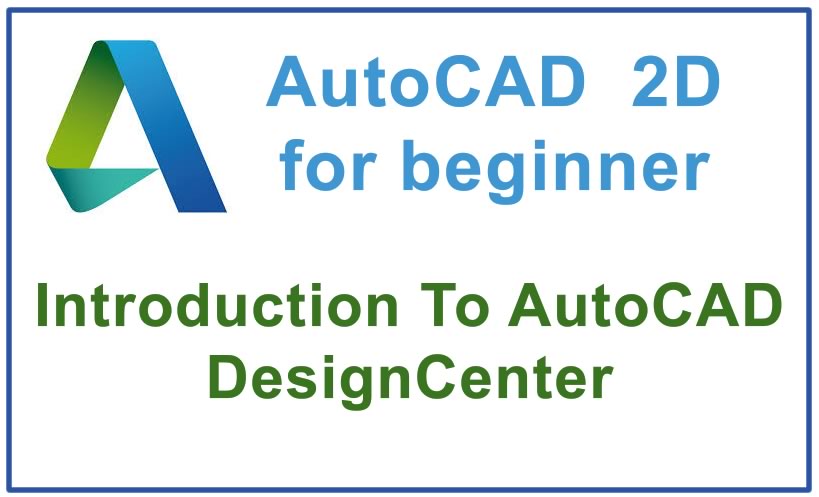 AutoCAD 2D
for beginner

Introduction To AutoCAD
DesignCenter